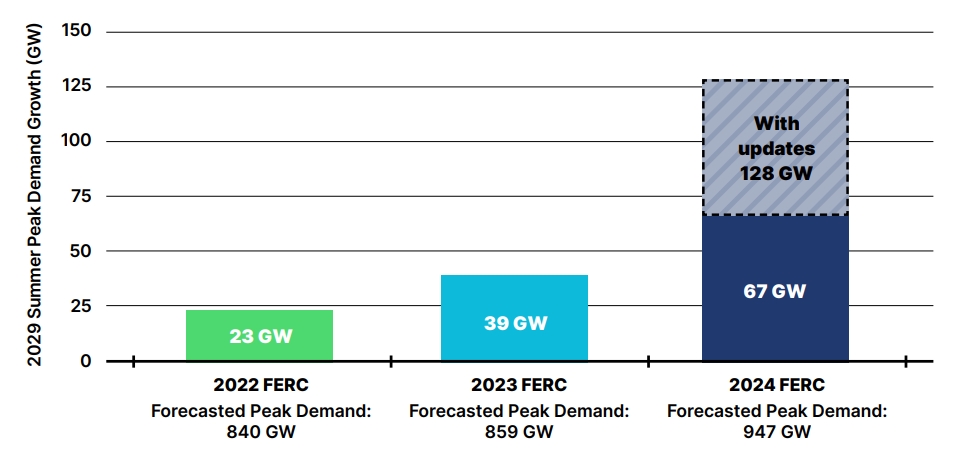 2029 Summer Peak Demand Growth (GW)

150
125
100
75
50
25
0

23 GW
39 GW
With updates 128 GW
67 GW

2022 FERC
Forecasted Peak Demand: 840 GW

2023 FERC
Forecasted Peak Demand: 859 GW

2024 FERC
Forecasted Peak Demand: 947 GW